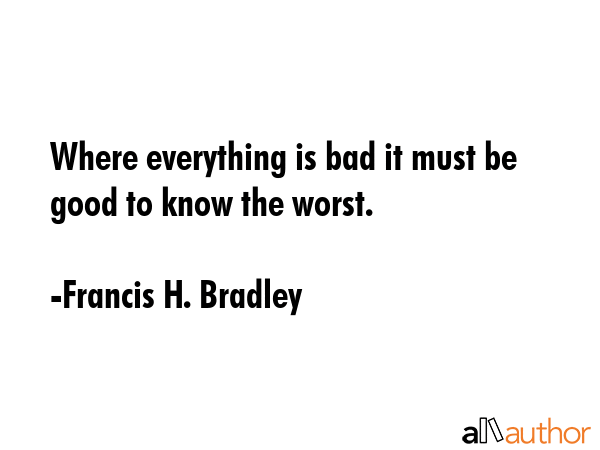 Where everything is bad it must be good to know the worst.

-Francis H. Bradley

allauthor